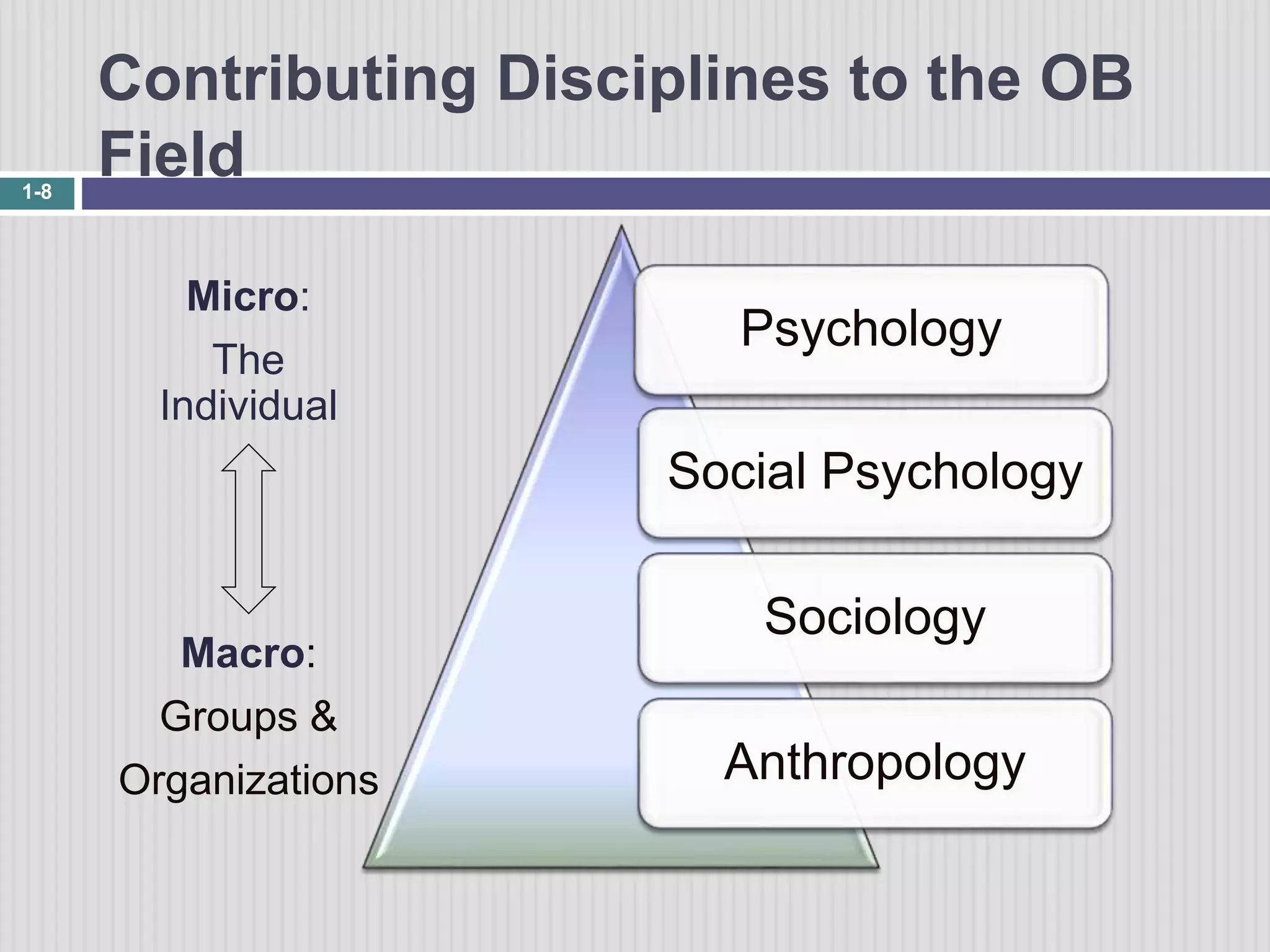 Contributing Disciplines to the OB Field

1-8

Micro:

The Individual

Macro:

Groups & Organizations

Psychology

Social Psychology

Sociology

Anthropology